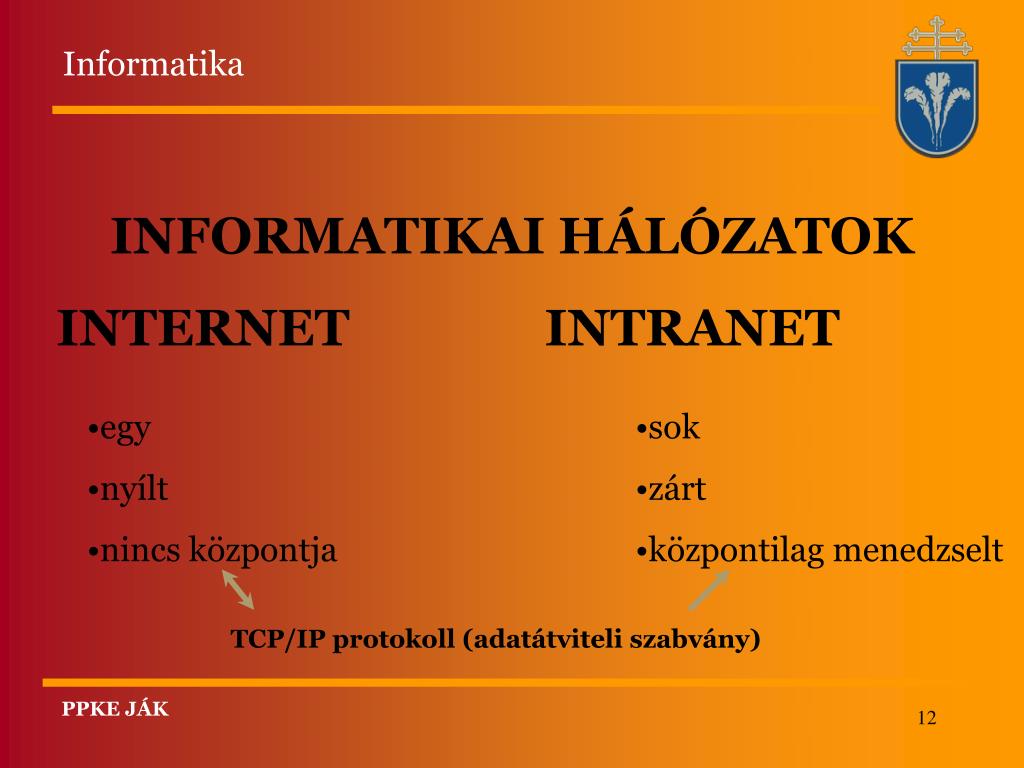 Informatika

INFORMATIKAI HÁLÓZATOK

INTERNET

•egy

•nyílt

•nincs központja

INTRANET

•sok

•zárt

•központilag menedzselt

TCP/IP protokoll (adatátviteli szabvány)

PPKE JÁK

12